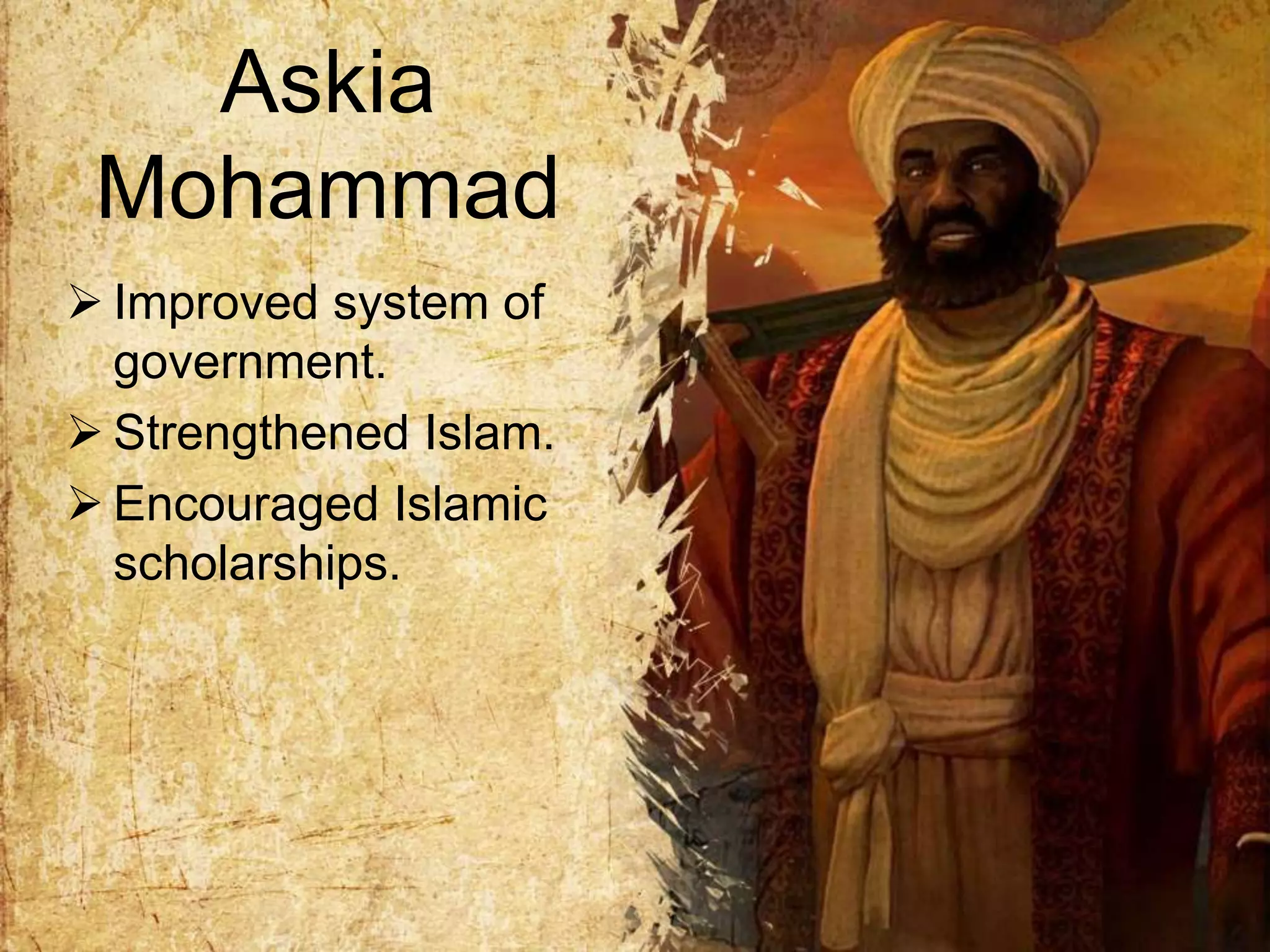 Askia Mohammad

➢ Improved system of government.
➢ Strengthened Islam.
➢ Encouraged Islamic scholarships.